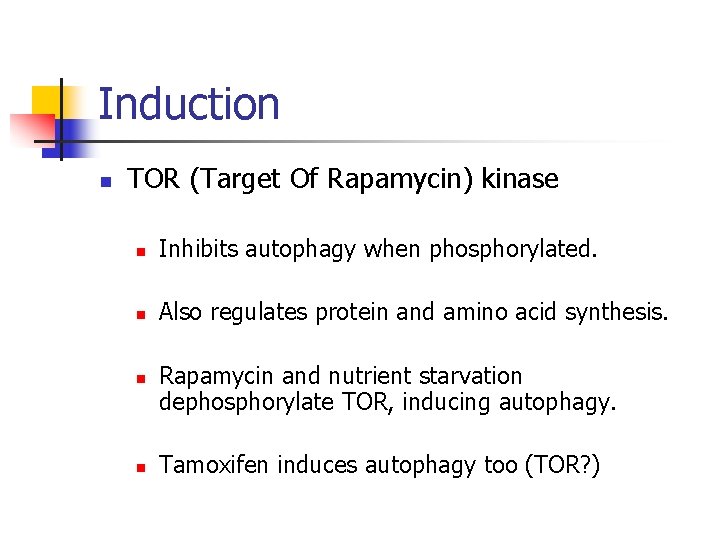 Induction

• TOR (Target Of Rapamycin) kinase

• Inhibits autophagy when phosphorylated.

• Also regulates protein and amino acid synthesis.

• Rapamycin and nutrient starvation dephosphorylate TOR, inducing autophagy.

• Tamoxifen induces autophagy too (TOR?)